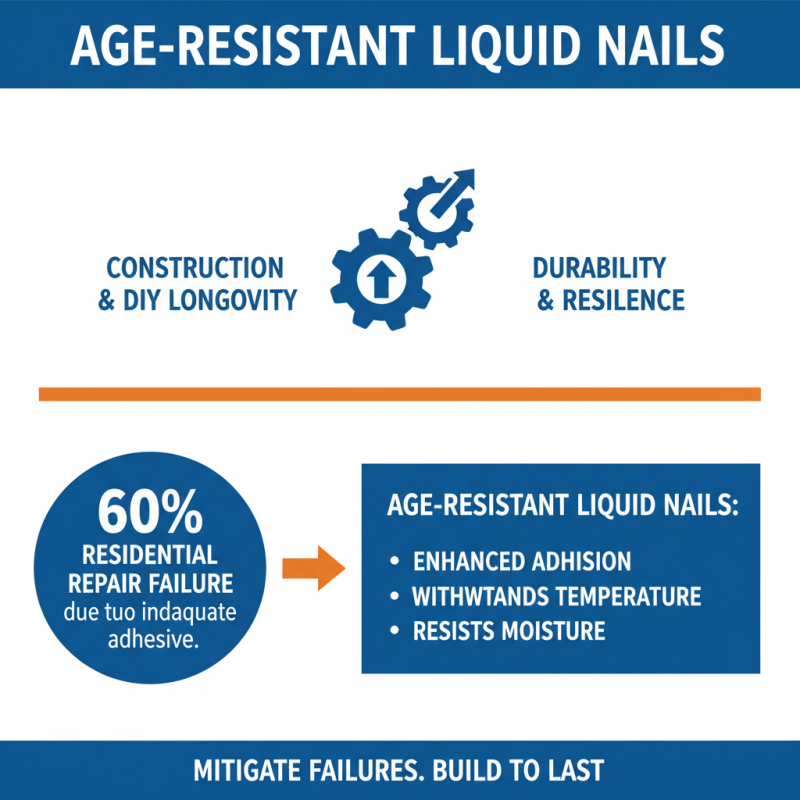 AGE-RESISTANT LIQUID NAILS

CONSTRUCTION & DIY LONGOVITY

DURABILITY & RESILENCE

60%
RESIDENTIAL REPAIR FAILURE
due tuo indaquate adhesive.

AGE-RESISTANT LIQUID NAILS:
• ENHANCED ADHISION
• WITHWTANDS TEMPERATURE
• RESISTS MOISTURE

MITIGATE FAILURES. BUILD TO LAST